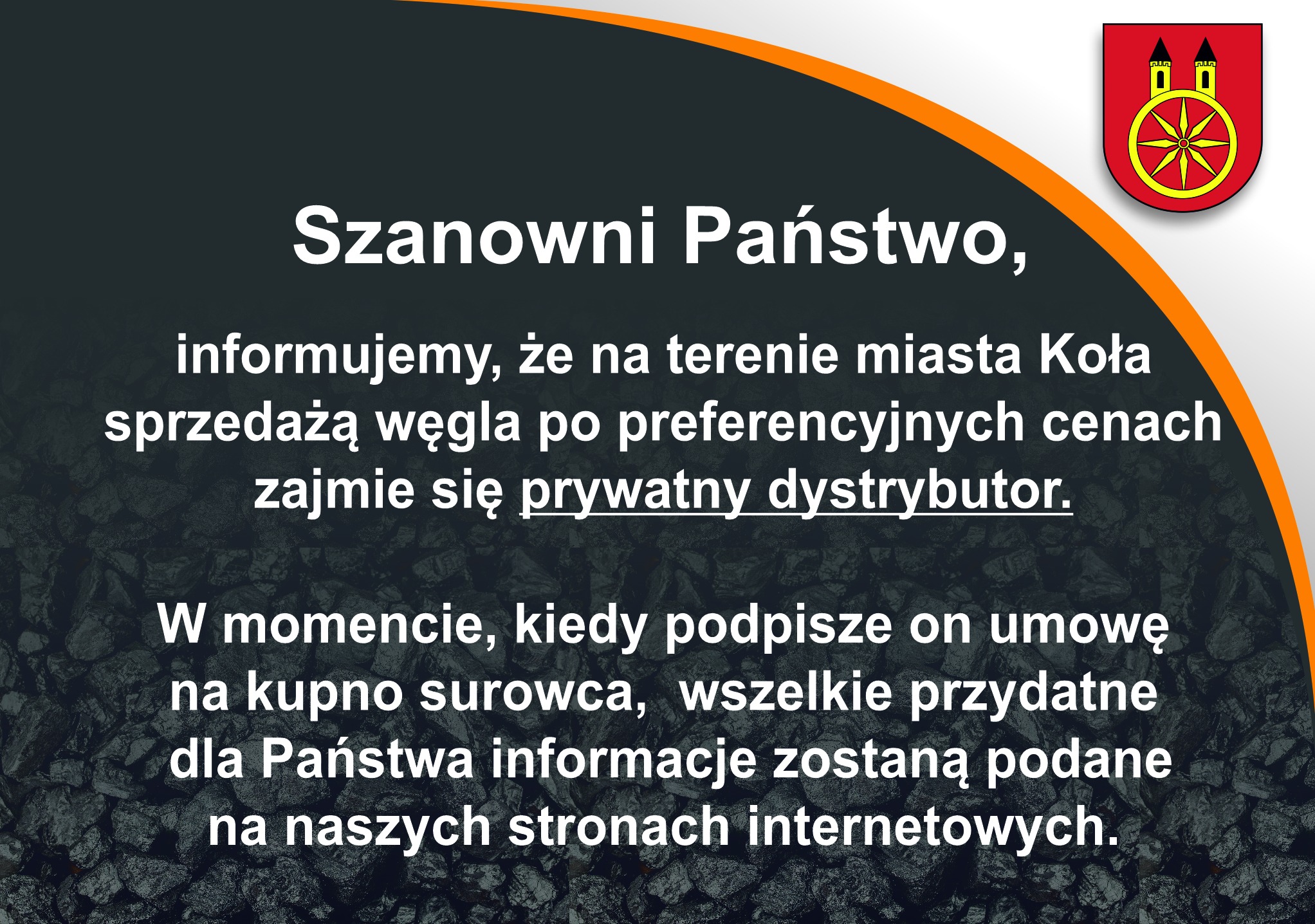 Szanowni Państwo,

informujemy, że na terenie miasta Koła sprzedażą węgla po preferencyjnych cenach zajmie się prywatny dystrybutor.

W momencie, kiedy podpisze on umowę na kupno surowca,  wszelkie przydatne dla Państwa informacje zostaną podane na naszych stronach internetowych.